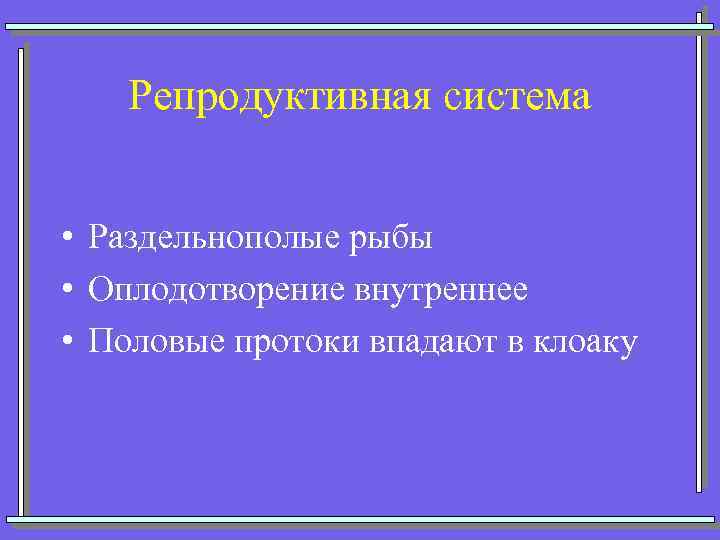 Репродуктивная система

• Раздельнополые рыбы
• Оплодотворение внутреннее
• Половые протоки впадают в клоаку